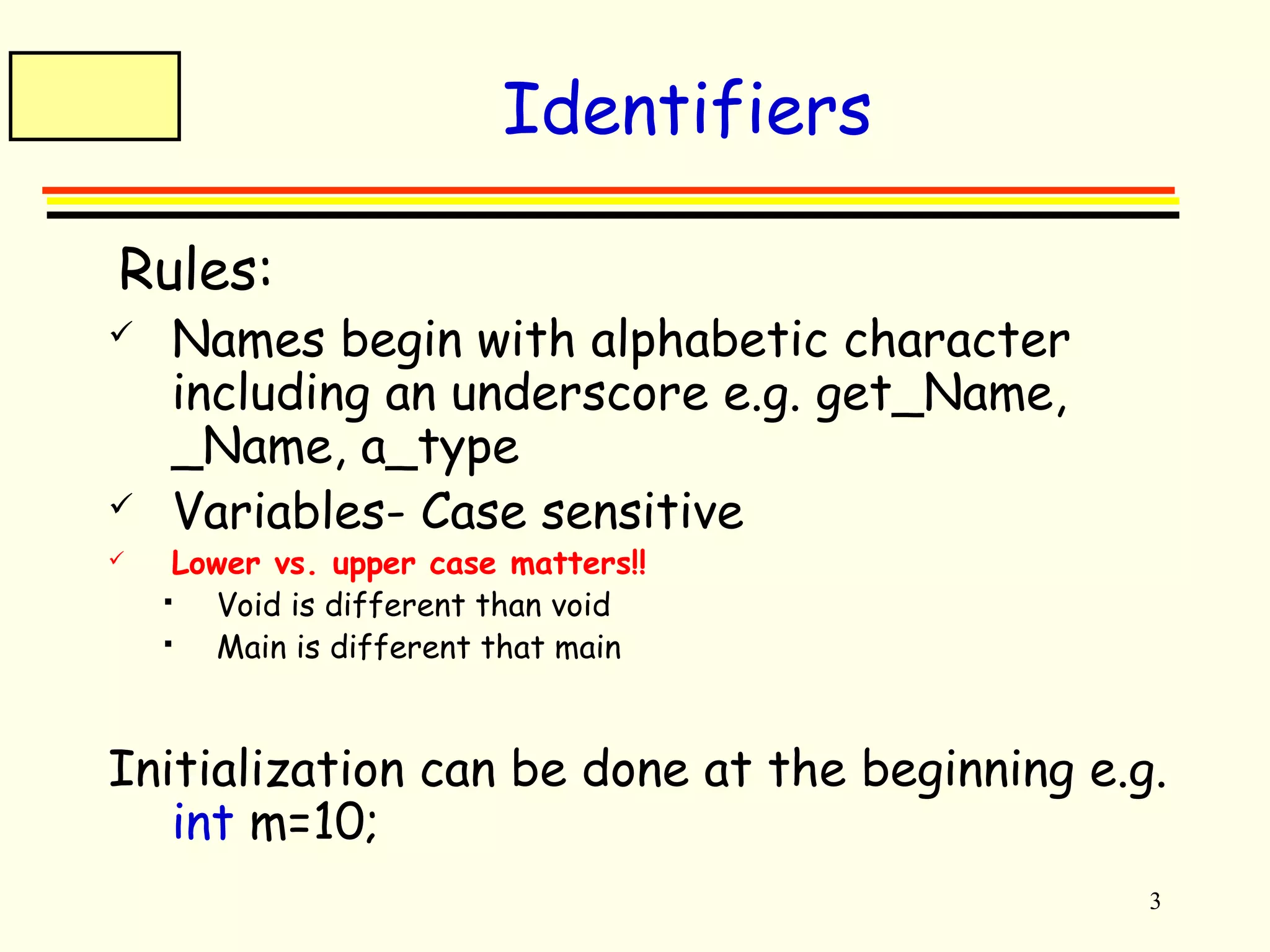 Identifiers

Rules:

✓ Names begin with alphabetic character including an underscore e.g. get_Name, _Name, a_type

✓ Variables- Case sensitive

✓ Lower vs. upper case matters!!

▪ Void is different than void

▪ Main is different that main

Initialization can be done at the beginning e.g. int m=10;

3